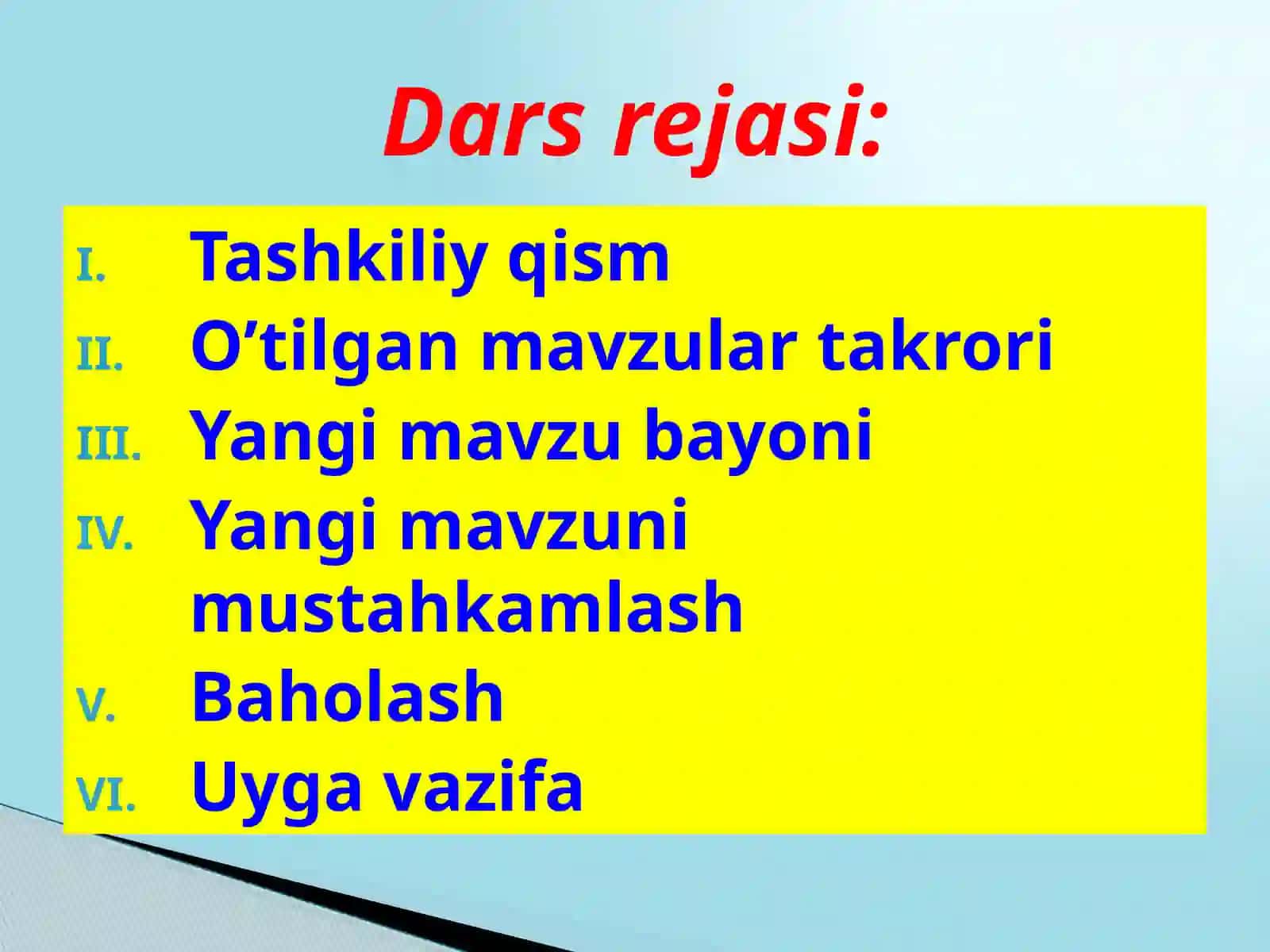 Dars rejasi:

I. Tashkiliy qism
II. O’tilgan mavzular takrori
III. Yangi mavzu bayoni
IV. Yangi mavzuni mustahkamlash
V. Baholash
VI. Uyga vazifa